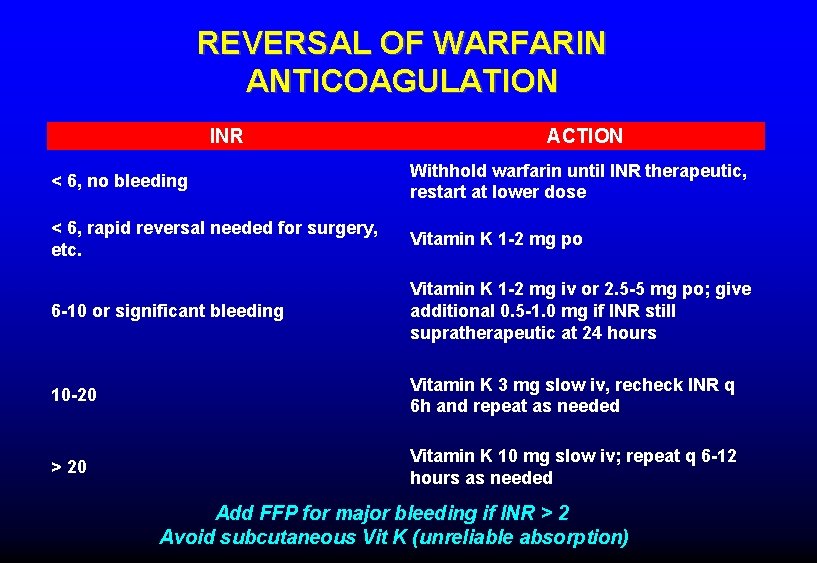 REVERSAL OF WARFARIN ANTICOAGULATION

| INR | ACTION |
|---|---|
| < 6, no bleeding | Withhold warfarin until INR therapeutic, restart at lower dose |
| < 6, rapid reversal needed for surgery, etc. | Vitamin K 1-2 mg po |
| 6-10 or significant bleeding | Vitamin K 1-2 mg iv or 2.5-5 mg po; give additional 0.5-1.0 mg if INR still supratherapeutic at 24 hours |
| 10-20 | Vitamin K 3 mg slow iv, recheck INR q 6h and repeat as needed |
| > 20 | Vitamin K 10 mg slow iv; repeat q 6-12 hours as needed |

Add FFP for major bleeding if INR > 2
Avoid subcutaneous Vit K (unreliable absorption)